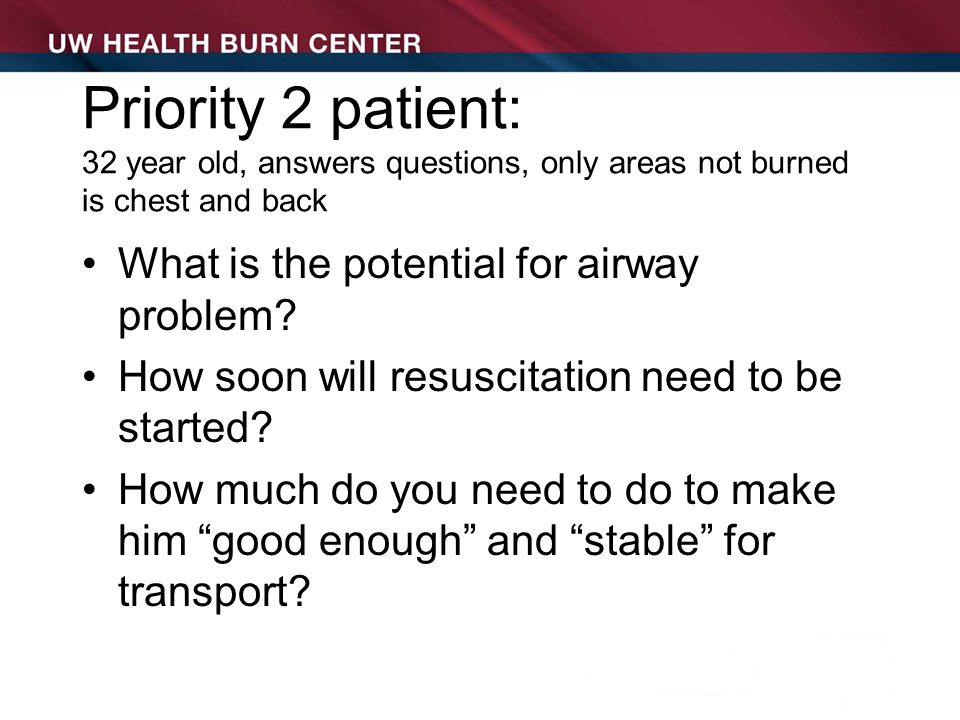 UW HEALTH BURN CENTER

Priority 2 patient:
32 year old, answers questions, only areas not burned is chest and back

• What is the potential for airway problem?
• How soon will resuscitation need to be started?
• How much do you need to do to make him “good enough” and “stable” for transport?